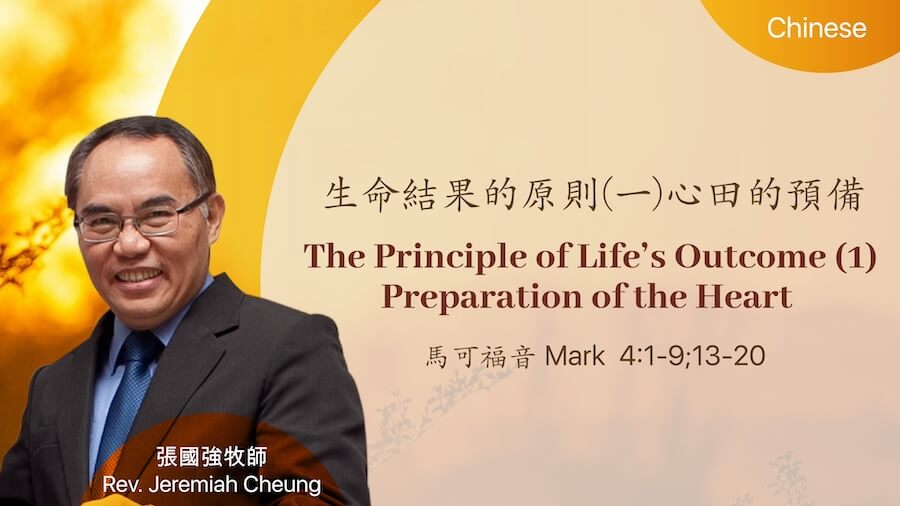 Chinese

生命結果的原則(一)心田的預備

The Principle of Life's Outcome (1) Preparation of the Heart

馬可福音 Mark 4:1-9;13-20

張國強牧師
Rev. Jeremiah Cheung